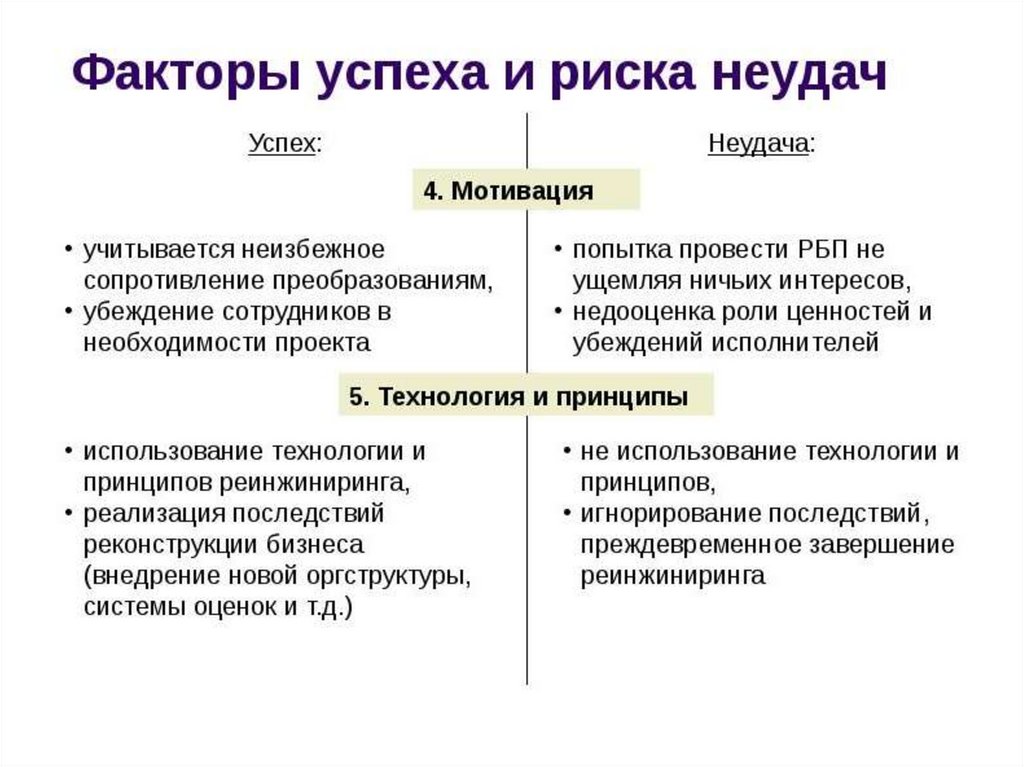 Факторы успеха и риска неудач

Успех:

Неудача:

4. Мотивация

• учитывается неизбежное сопротивление преобразованиям,
• убеждение сотрудников в необходимости проекта

• попытка провести РБП не ущемляя ничьих интересов,
• недооценка роли ценностей и убеждений исполнителей

5. Технология и принципы

• использование технологии и принципов реинжиниринга,
• реализация последствий реконструкции бизнеса (внедрение новой оргструктуры, системы оценок и т.д.)

• не использование технологии и принципов,
• игнорирование последствий, преждевременное завершение реинжиниринга